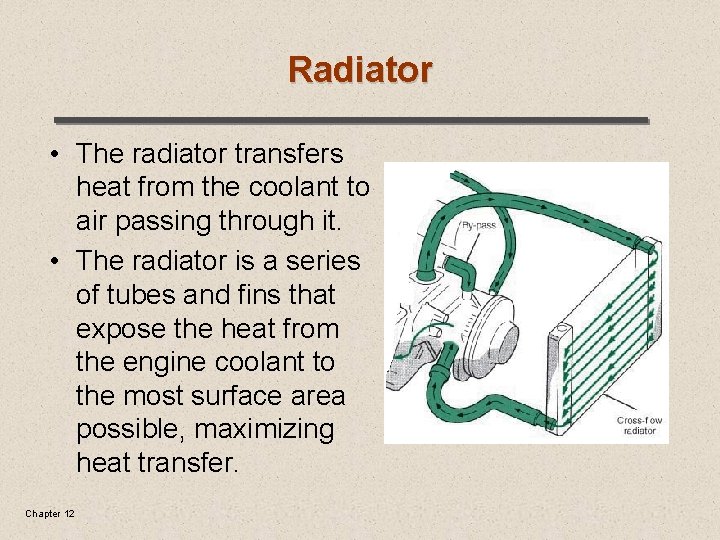 Radiator

• The radiator transfers heat from the coolant to air passing through it.

• The radiator is a series of tubes and fins that expose the heat from the engine coolant to the most surface area possible, maximizing heat transfer.

By-pass

Cross-flow radiator

Chapter 12